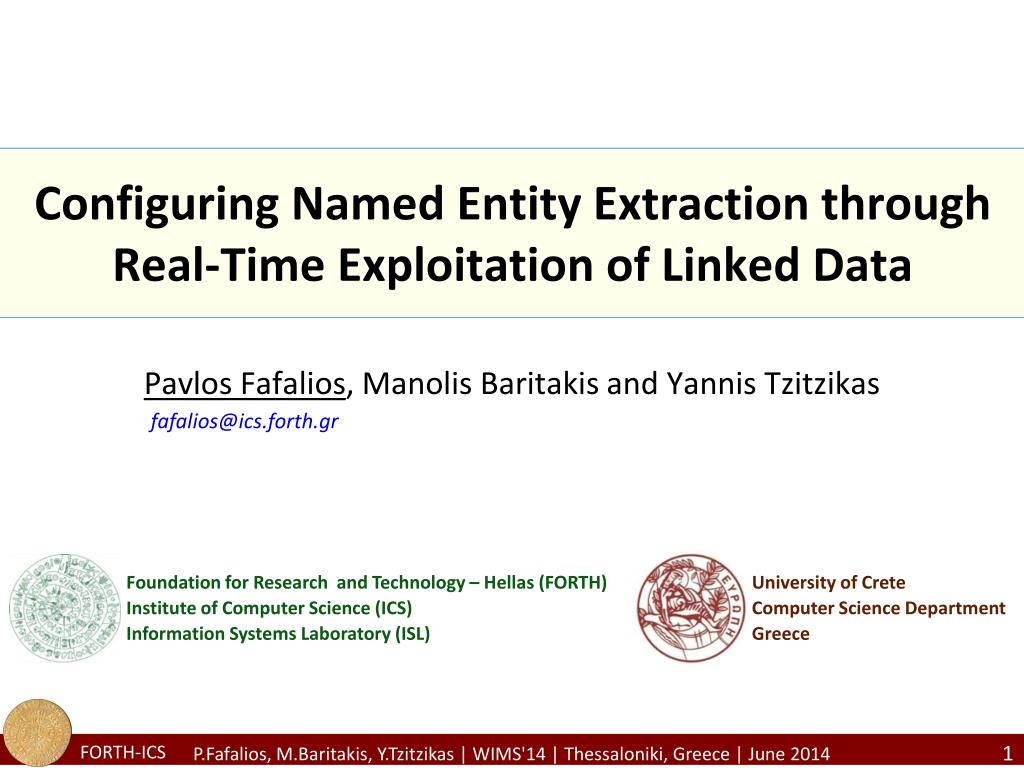 Configuring Named Entity Extraction through Real-Time Exploitation of Linked Data

Pavlos Fafalios, Manolis Baritakis and Yannis Tzitzikas
fafalios@ics.forth.gr

Foundation for Research and Technology – Hellas (FORTH)
Institute of Computer Science (ICS)
Information Systems Laboratory (ISL)

ΕΥΡΩΠΗ

University of Crete
Computer Science Department
Greece

FORTH-ICS P.Fafalios, M.Baritakis, Y.Tzitzikas | WIMS'14 | Thessaloniki, Greece | June 2014 1